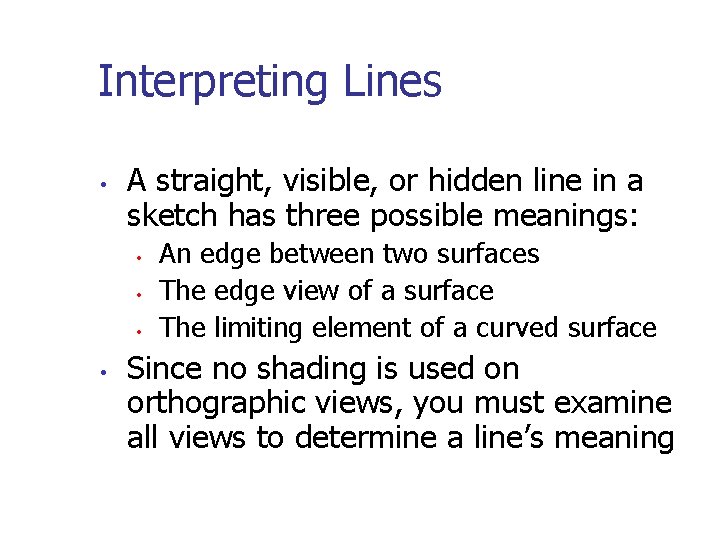 Interpreting Lines

• A straight, visible, or hidden line in a sketch has three possible meanings:
  • An edge between two surfaces
  • The edge view of a surface
  • The limiting element of a curved surface
• Since no shading is used on orthographic views, you must examine all views to determine a line’s meaning